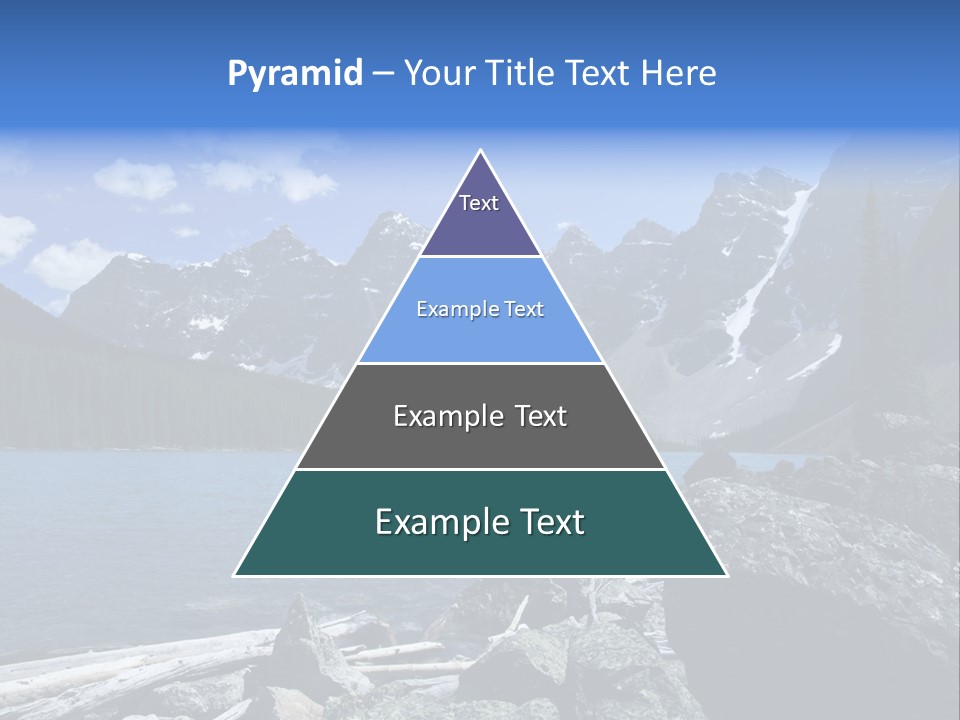 Pyramid – Your Title Text Here

Text

Example Text

Example Text

Example Text